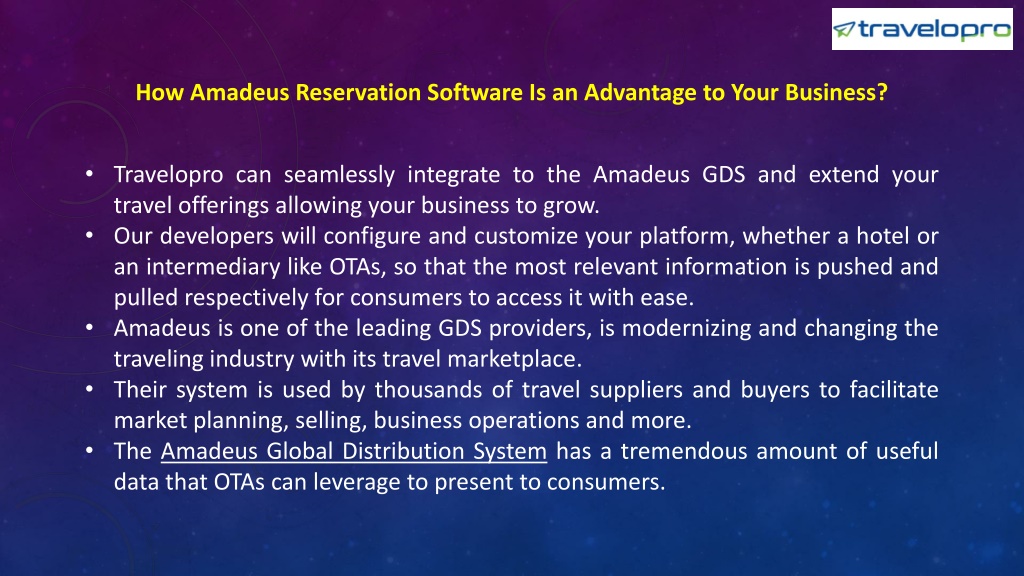 travelopro

How Amadeus Reservation Software Is an Advantage to Your Business?

• Travelopro can seamlessly integrate to the Amadeus GDS and extend your travel offerings allowing your business to grow.
• Our developers will configure and customize your platform, whether a hotel or an intermediary like OTAs, so that the most relevant information is pushed and pulled respectively for consumers to access it with ease.
• Amadeus is one of the leading GDS providers, is modernizing and changing the traveling industry with its travel marketplace.
• Their system is used by thousands of travel suppliers and buyers to facilitate market planning, selling, business operations and more.
• The Amadeus Global Distribution System has a tremendous amount of useful data that OTAs can leverage to present to consumers.